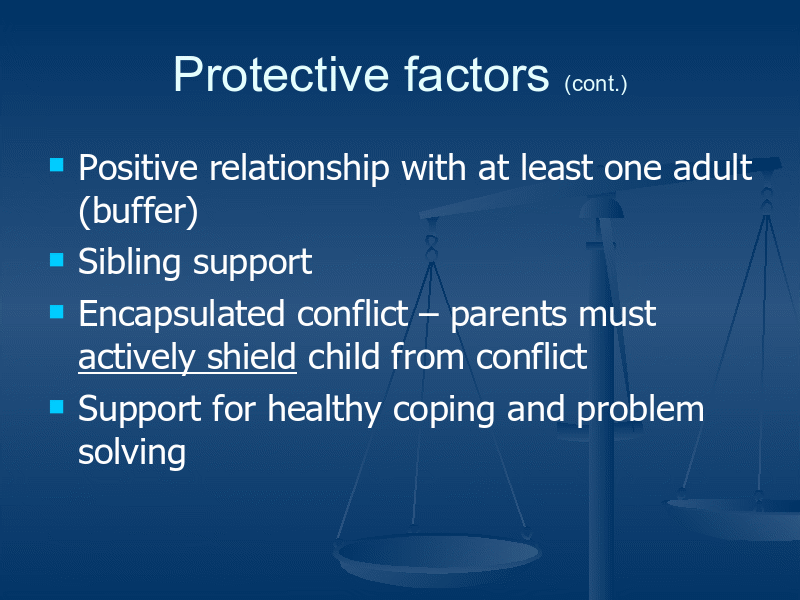 Protective factors (cont.)

- Positive relationship with at least one adult (buffer)
- Sibling support
- Encapsulated conflict – parents must actively shield child from conflict
- Support for healthy coping and problem solving